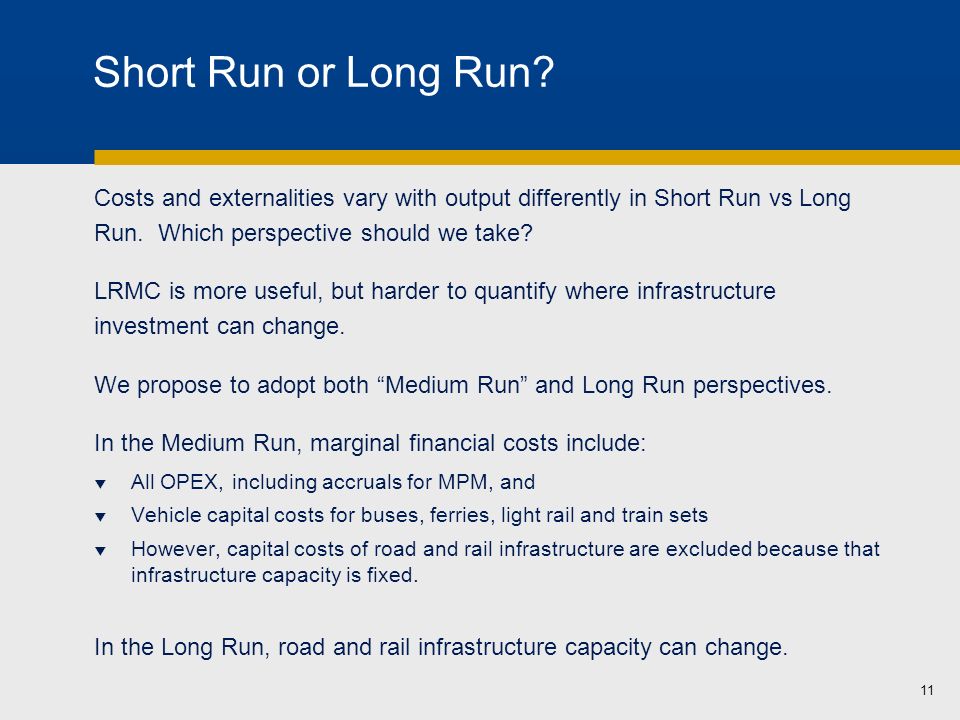 Short Run or Long Run?

Costs and externalities vary with output differently in Short Run vs Long Run. Which perspective should we take?

LRMC is more useful, but harder to quantify where infrastructure investment can change.

We propose to adopt both “Medium Run” and Long Run perspectives.

In the Medium Run, marginal financial costs include:

▼ All OPEX, including accruals for MPM, and
▼ Vehicle capital costs for buses, ferries, light rail and train sets
▼ However, capital costs of road and rail infrastructure are excluded because that infrastructure capacity is fixed.

In the Long Run, road and rail infrastructure capacity can change.

11